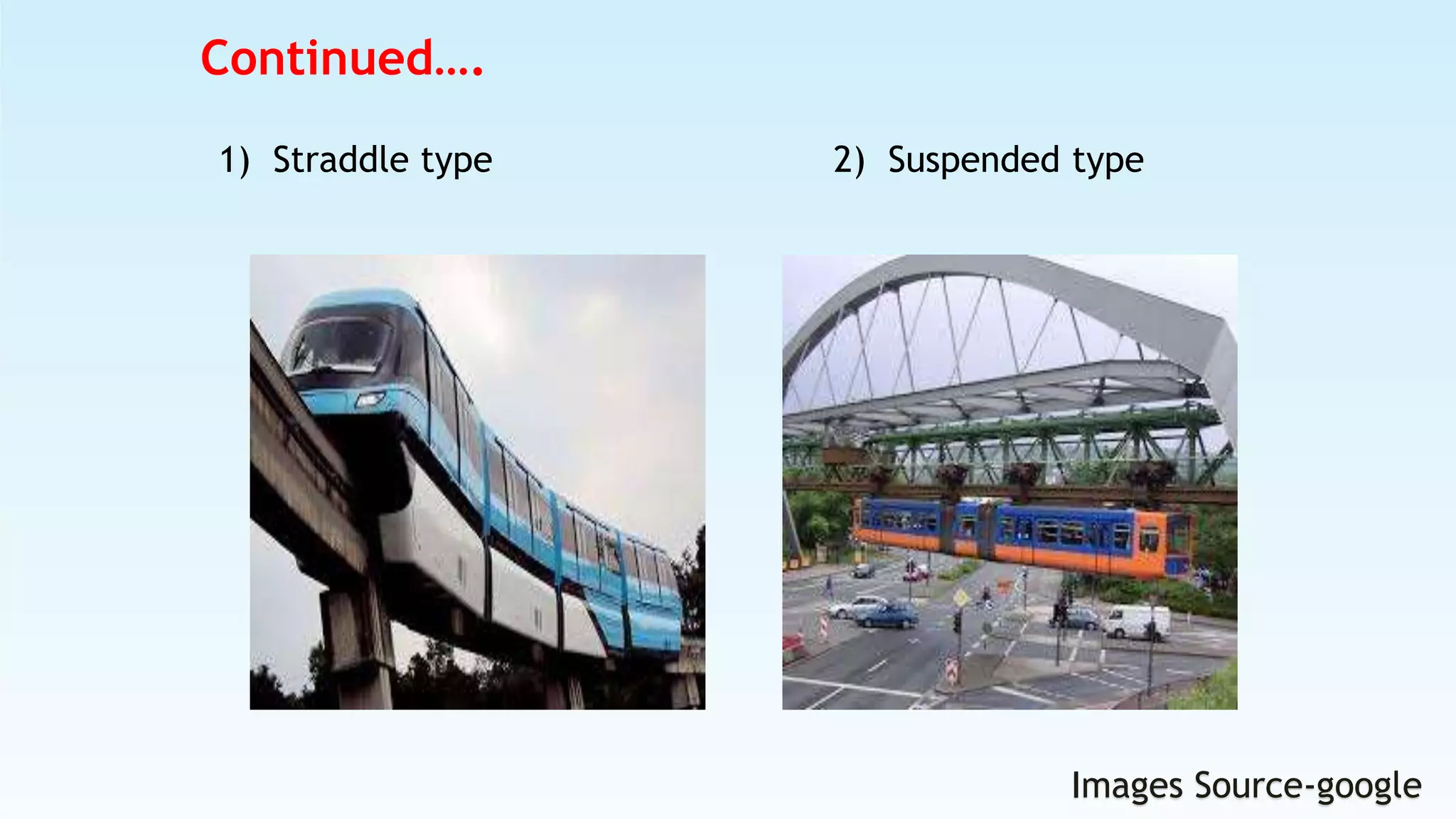 Continued….

1) Straddle type

2) Suspended type

Images Source-google